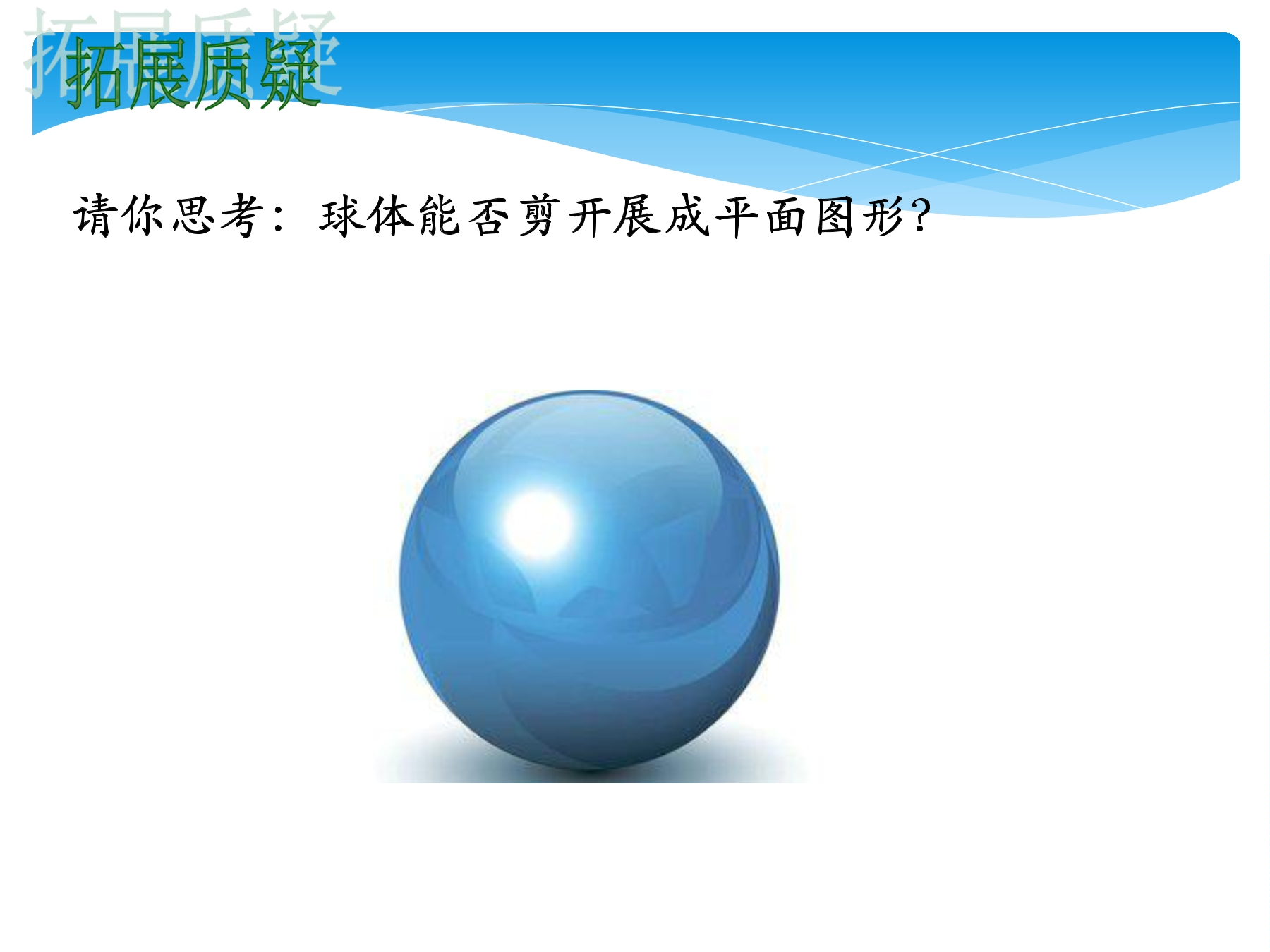 拓展质疑

请你思考：球体能否剪开展成平面图形?